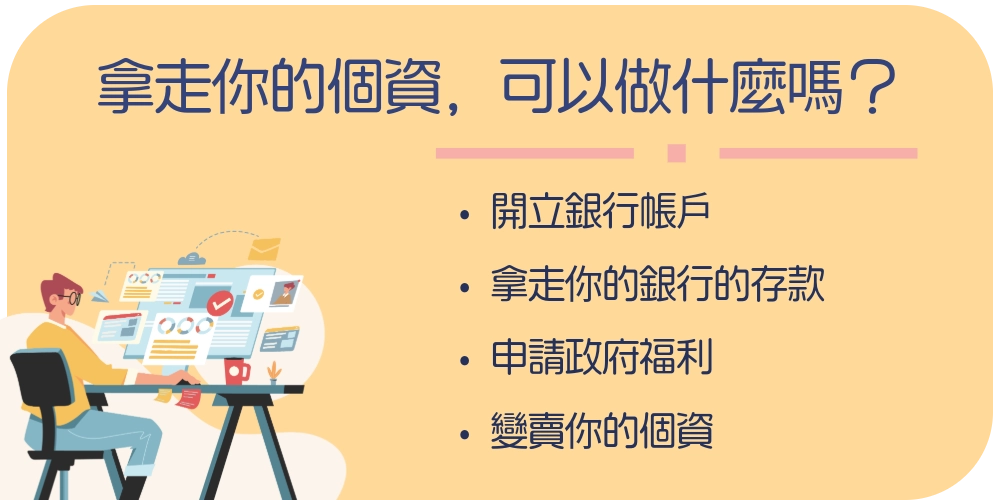 拿走你的個資，可以做什麼嗎？

• 開立銀行帳戶
• 拿走你的銀行的存款
• 申請政府福利
• 變賣你的個資